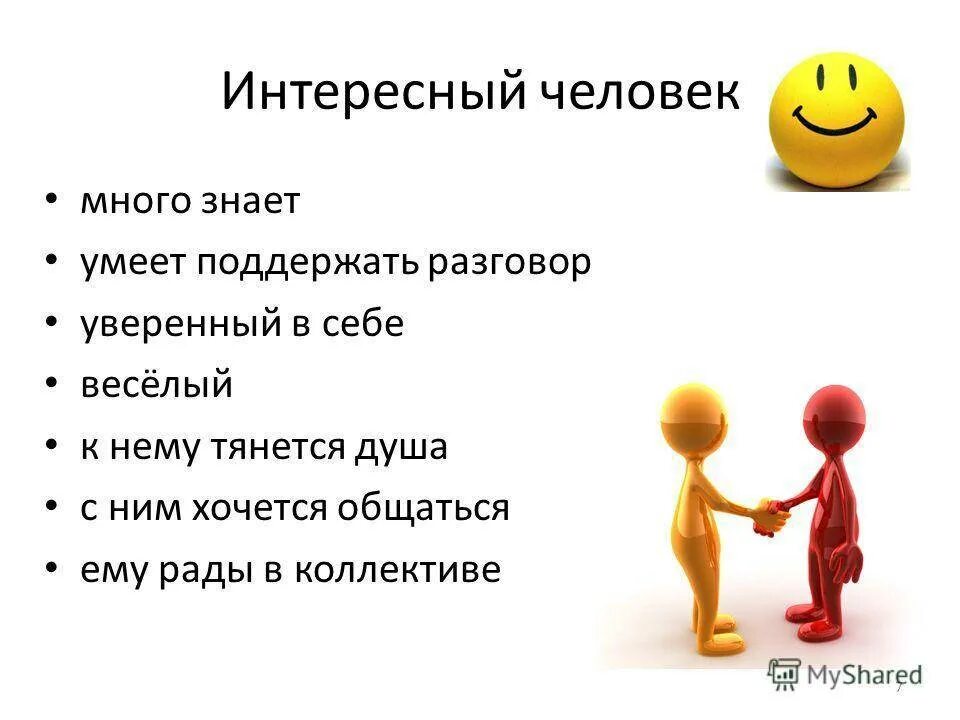 Интересный человек

• много знает
• умеет поддержать разговор
• уверенный в себе
• весёлый
• к нему тянется душа
• с ним хочется общаться
• ему рады в коллективе

MyShared

7